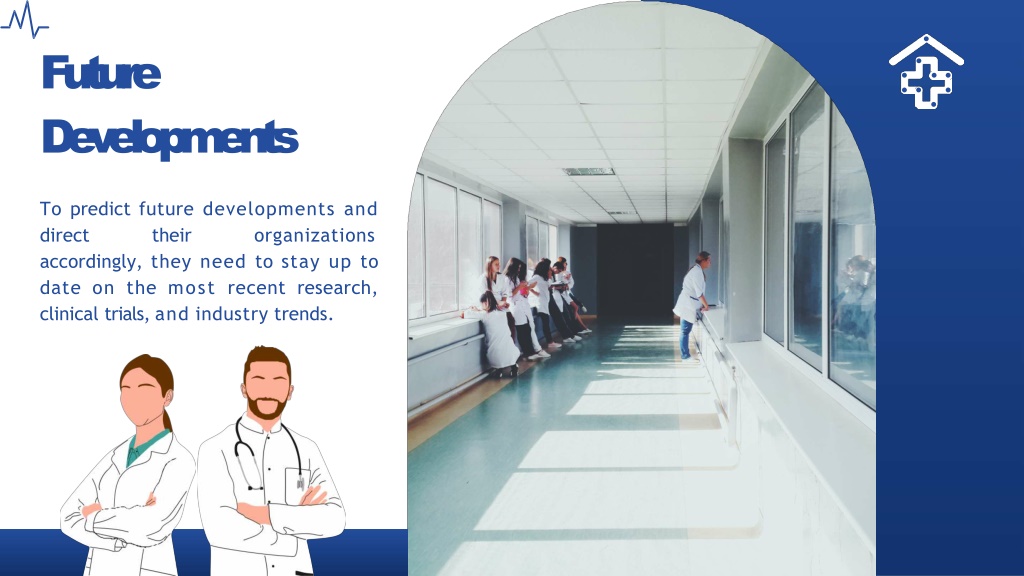 Future Developments

To predict future developments and direct their organizations accordingly, they need to stay up to date on the most recent research, clinical trials, and industry trends.